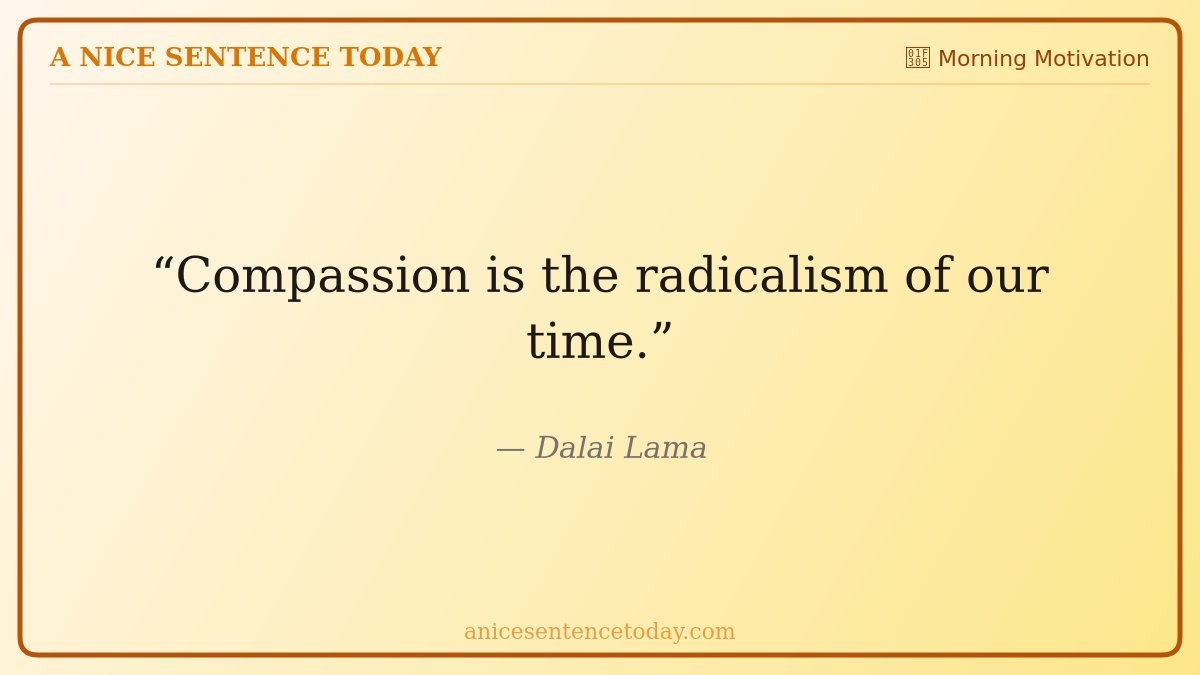 A NICE SENTENCE TODAY

Morning Motivation

“Compassion is the radicalism of our time.”

— Dalai Lama

anicesentencetoday.com